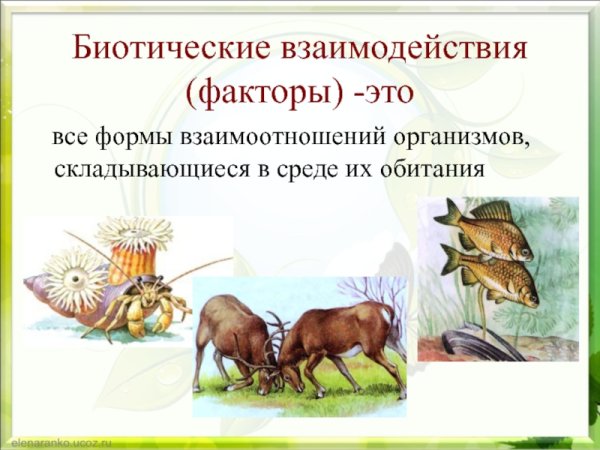 Биотические взаимодействия (факторы) -это

все формы взаимоотношений организмов, складывающиеся в среде их обитания

elenaranko.ucoz.ru